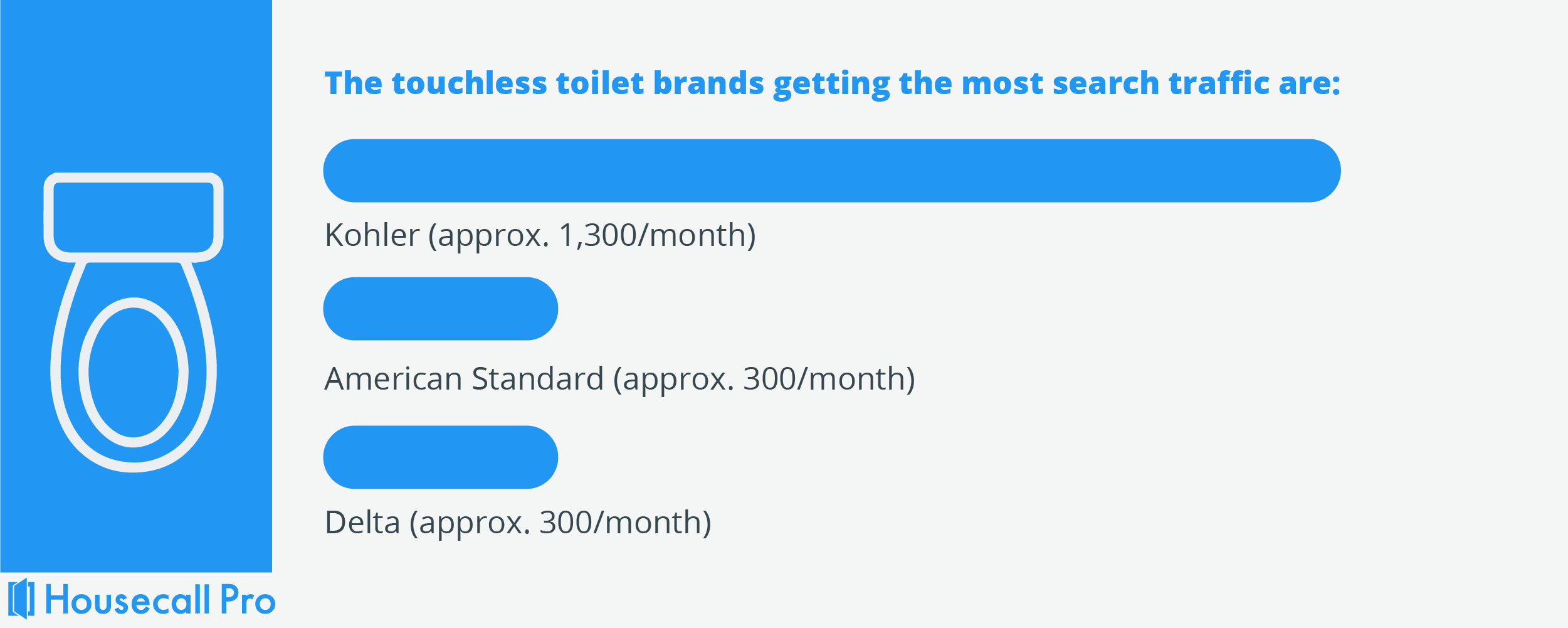 The touchless toilet brands getting the most search traffic are:

Kohler (approx. 1,300/month)

American Standard (approx. 300/month)

Delta (approx. 300/month)

Housecall Pro